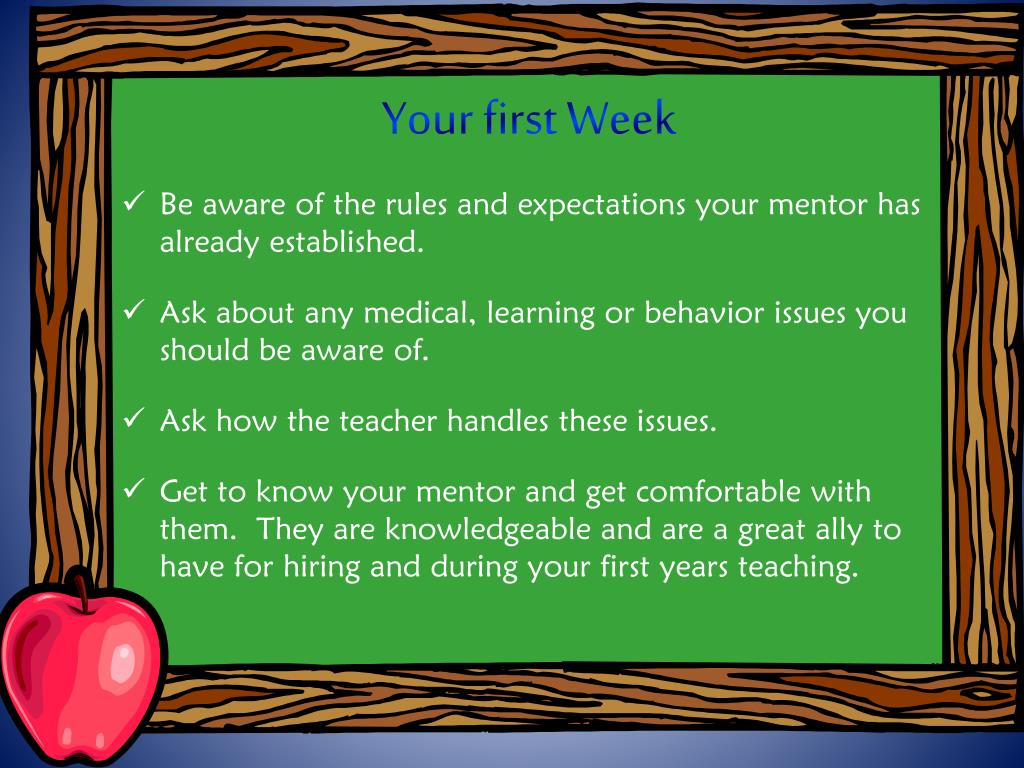 Your first Week

✓ Be aware of the rules and expectations your mentor has already established.

✓ Ask about any medical, learning or behavior issues you should be aware of.

✓ Ask how the teacher handles these issues.

✓ Get to know your mentor and get comfortable with them.  They are knowledgeable and are a great ally to have for hiring and during your first years teaching.